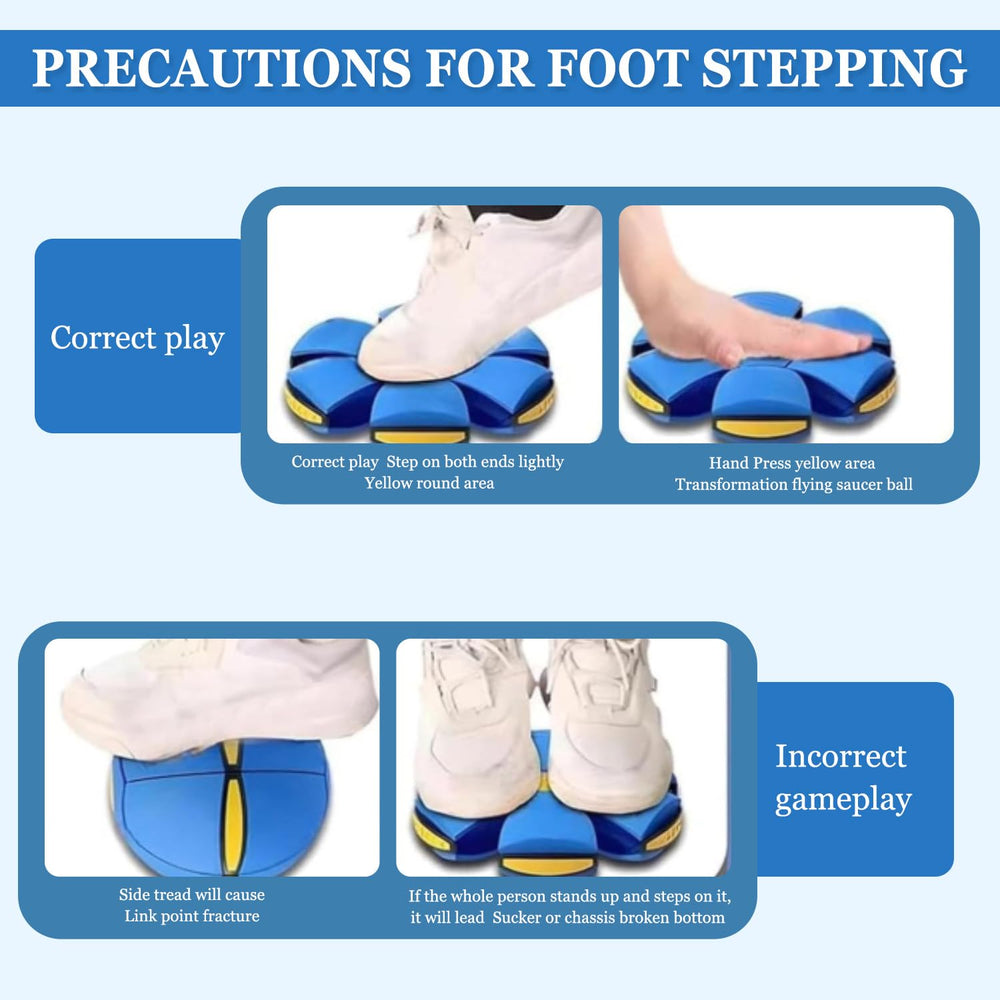 PRECAUTIONS FOR FOOT STEPPING

Correct play

Correct play Step on both ends lightly
Yellow round area

Hand Press yellow area
Transformation flying saucer ball

Side tread will cause
Link point fracture

If the whole person stands up and steps on it,
it will lead Sucker or chassis broken bottom

Incorrect gameplay